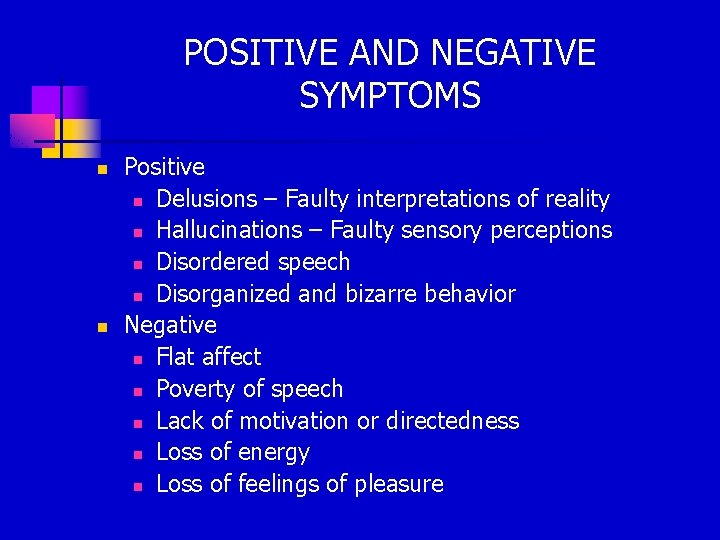 POSITIVE AND NEGATIVE SYMPTOMS

- Positive
  - Delusions – Faulty interpretations of reality
  - Hallucinations – Faulty sensory perceptions
  - Disordered speech
  - Disorganized and bizarre behavior
- Negative
  - Flat affect
  - Poverty of speech
  - Lack of motivation or directedness
  - Loss of energy
  - Loss of feelings of pleasure